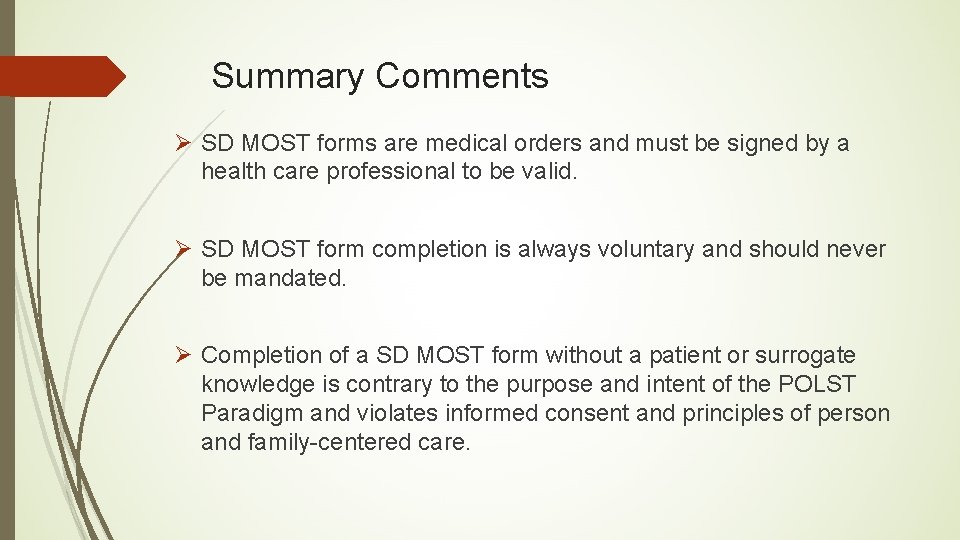 Summary Comments

➢ SD MOST forms are medical orders and must be signed by a health care professional to be valid.

➢ SD MOST form completion is always voluntary and should never be mandated.

➢ Completion of a SD MOST form without a patient or surrogate knowledge is contrary to the purpose and intent of the POLST Paradigm and violates informed consent and principles of person and family-centered care.